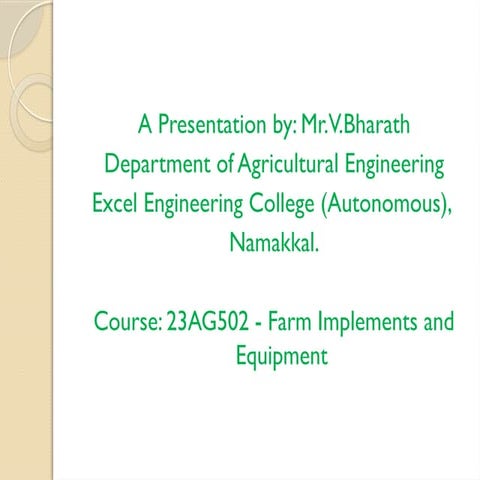 A Presentation by: Mr.V.Bharath
Department of Agricultural Engineering
Excel Engineering College (Autonomous),
Namakkal.

Course: 23AG502 - Farm Implements and Equipment